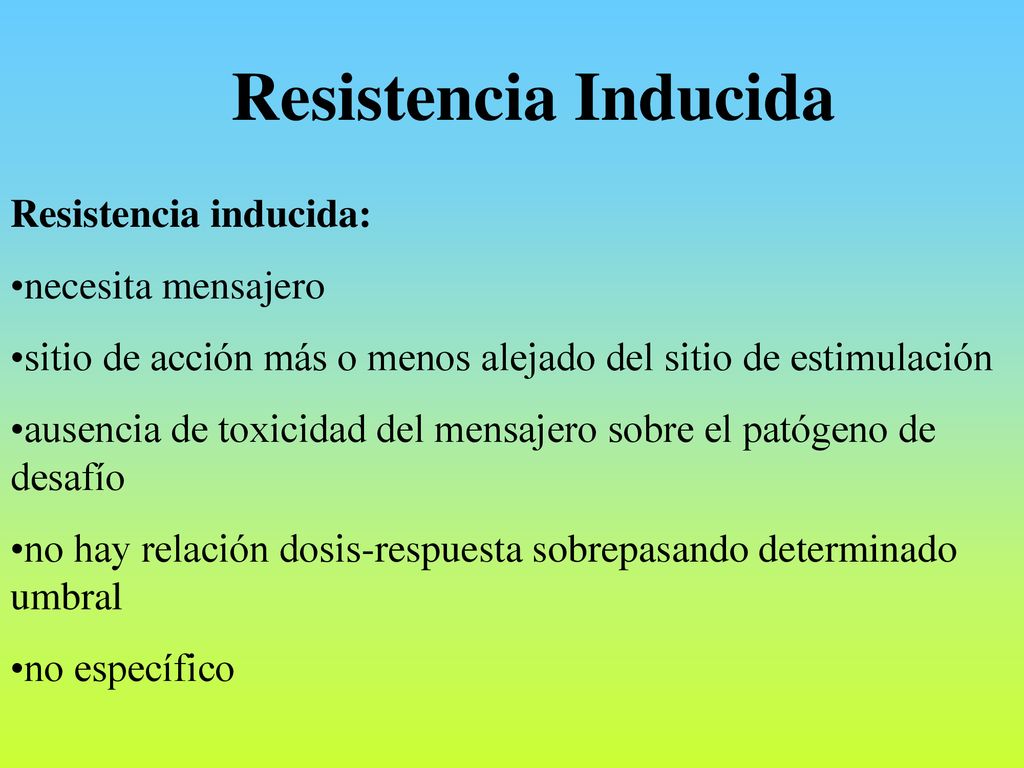 Resistencia Inducida

Resistencia inducida:

•necesita mensajero

•sitio de acción más o menos alejado del sitio de estimulación

•ausencia de toxicidad del mensajero sobre el patógeno de desafío

•no hay relación dosis-respuesta sobrepasando determinado umbral

•no específico